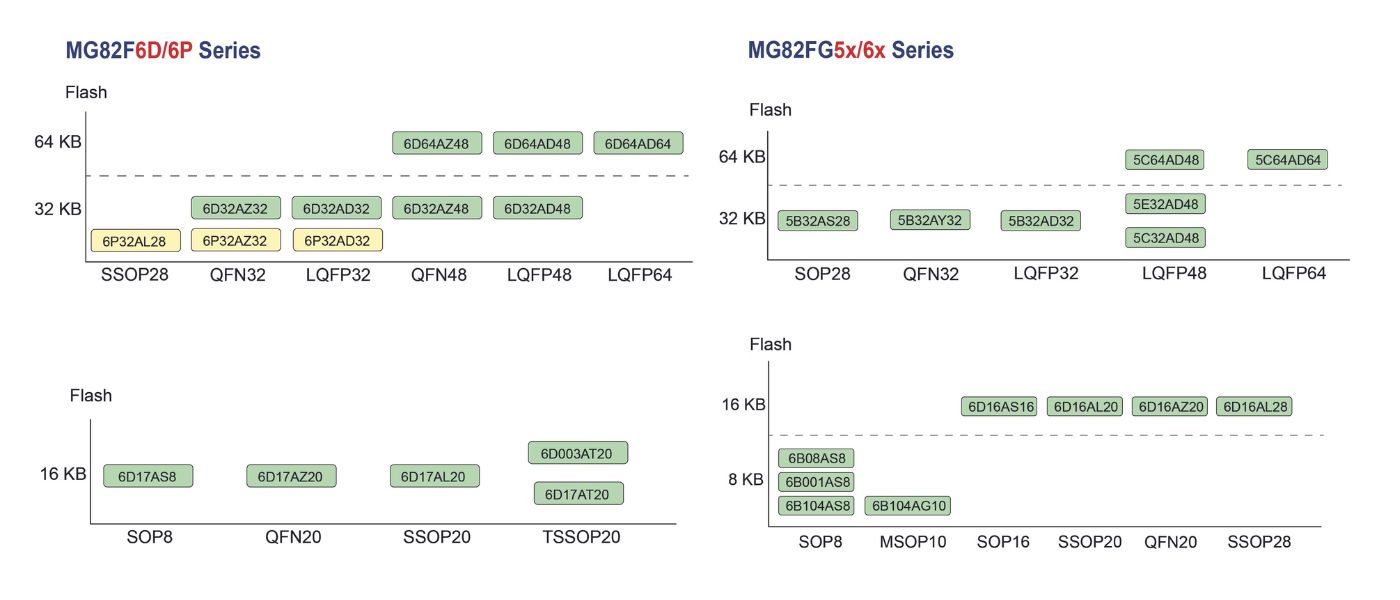 MG82F6D/6P Series

Flash

64 KB

6D64AZ48 6D64AD48 6D64AD64

32 KB

6D32AZ32 6D32AD32 6D32AZ48 6D32AD48

6P32AL28 6P32AZ32 6P32AD32

SSOP28 QFN32 LQFP32 QFN48 LQFP48 LQFP64

Flash

16 KB

6D17AS8 6D17AZ20 6D17AL20 6D003AT20 6D17AT20

SOP8 QFN20 SSOP20 TSSOP20

MG82FG5x/6x Series

Flash

64 KB

5C64AD48 5C64AD64

32 KB

5B32AS28 5B32AY32 5B32AD32 5E32AD48 5C32AD48

SOP28 QFN32 LQFP32 LQFP48 LQFP64

Flash

16 KB

6D16AS16 6D16AL20 6D16AZ20 6D16AL28

8 KB

6B08AS8 6B001AS8 6B104AS8 6B104AG10

SOP8 MSOP10 SOP16 SSOP20 QFN20 SSOP28